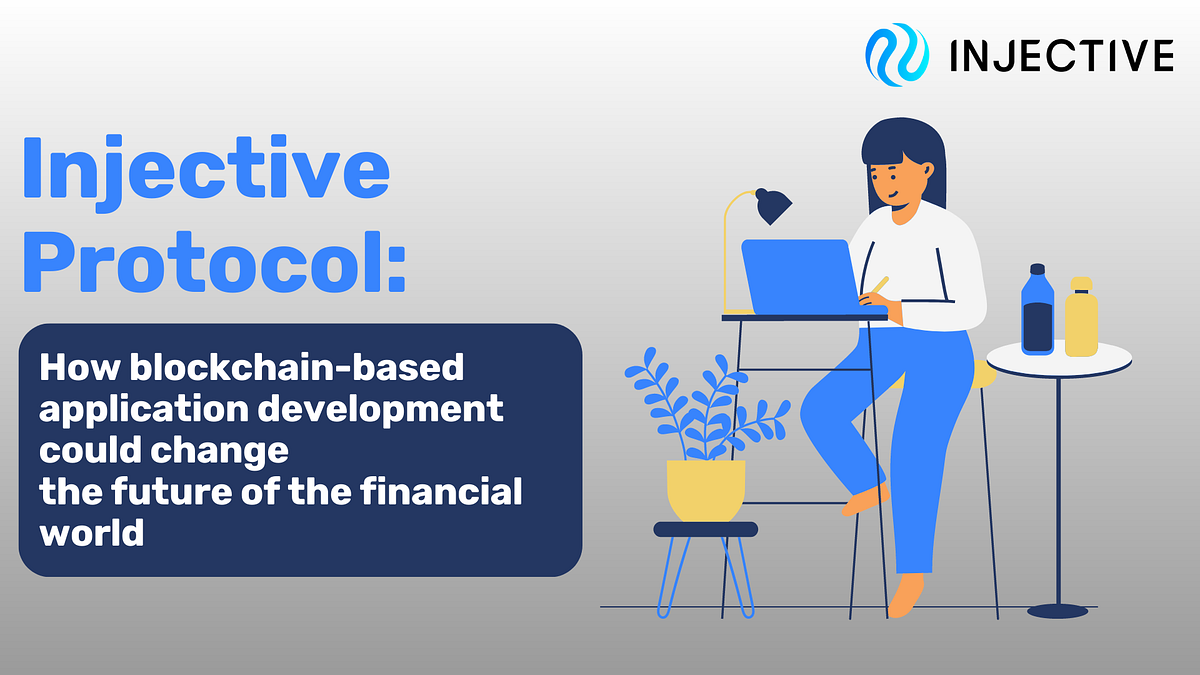 INJECTIVE

Injective Protocol:

How blockchain-based application development could change the future of the financial world